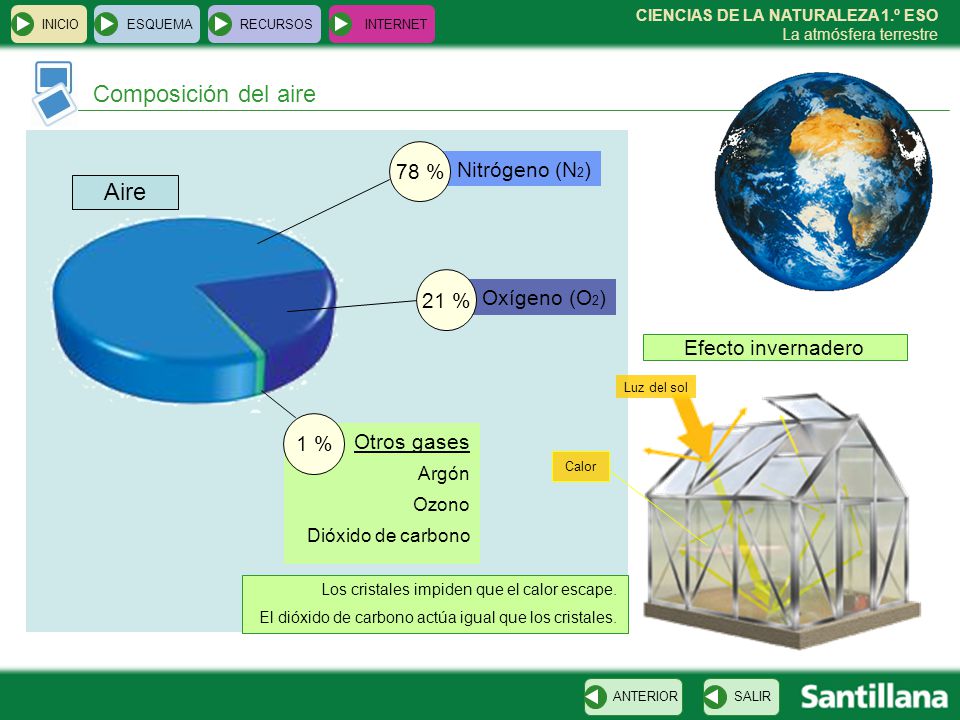 INICIO ESQUEMA RECURSOS INTERNET

CIENCIAS DE LA NATURALEZA 1.º ESO
La atmósfera terrestre

Composición del aire

Aire

78 % Nitrógeno ($N_2$)

21 % Oxígeno ($O_2$)

1 % Otros gases
Argón
Ozono
Dióxido de carbono

Los cristales impiden que el calor escape.
El dióxido de carbono actúa igual que los cristales.

Efecto invernadero

Luz del sol

Calor

ANTERIOR SALIR

Santillana